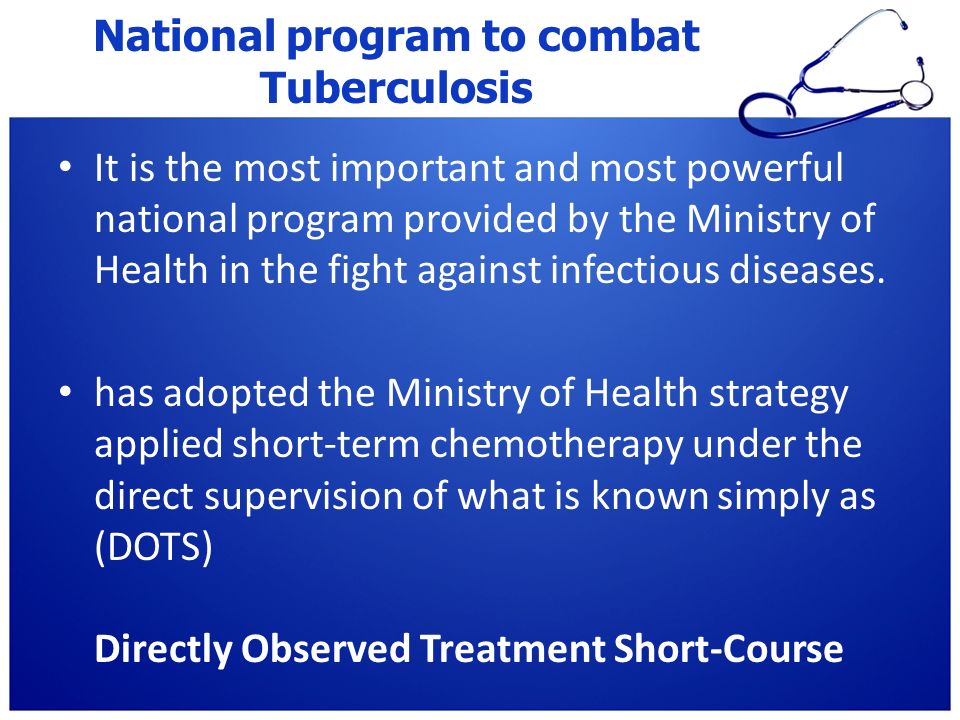 National program to combat Tuberculosis

• It is the most important and most powerful national program provided by the Ministry of Health in the fight against infectious diseases.

• has adopted the Ministry of Health strategy applied short-term chemotherapy under the direct supervision of what is known simply as (DOTS)

Directly Observed Treatment Short-Course